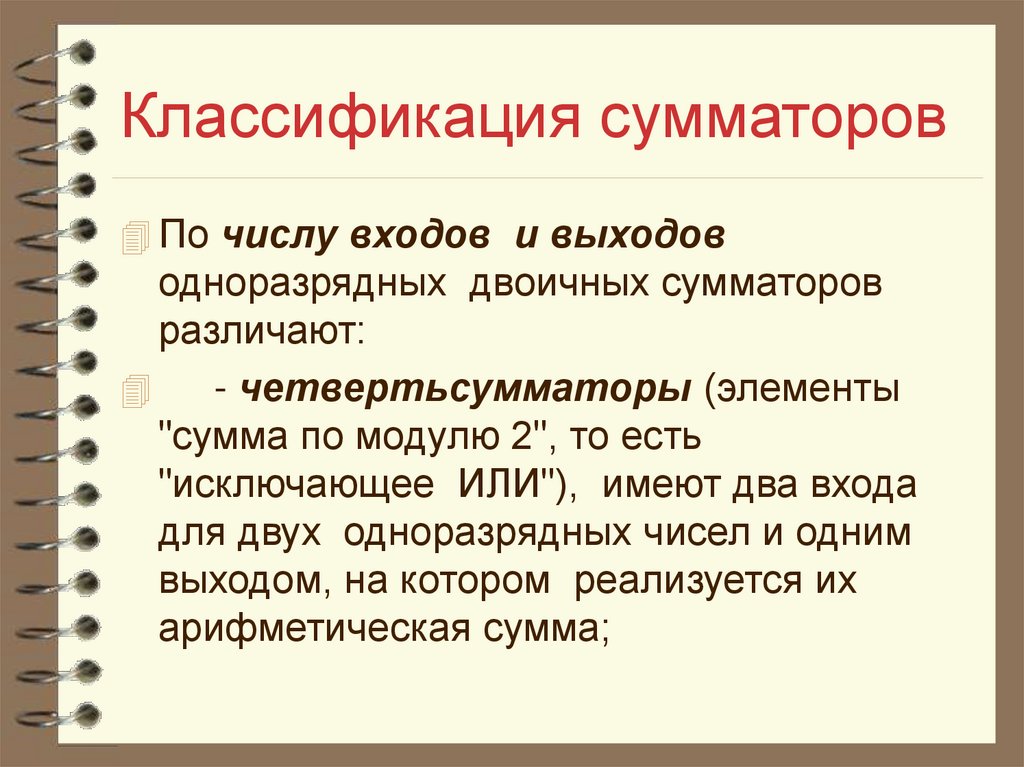 Классификация сумматоров

По числу входов и выходов одноразрядных двоичных сумматоров различают:

- четвертьсумматоры (элементы "сумма по модулю 2", то есть "исключающее ИЛИ"), имеют два входа для двух одноразрядных чисел и одним выходом, на котором реализуется их арифметическая сумма;